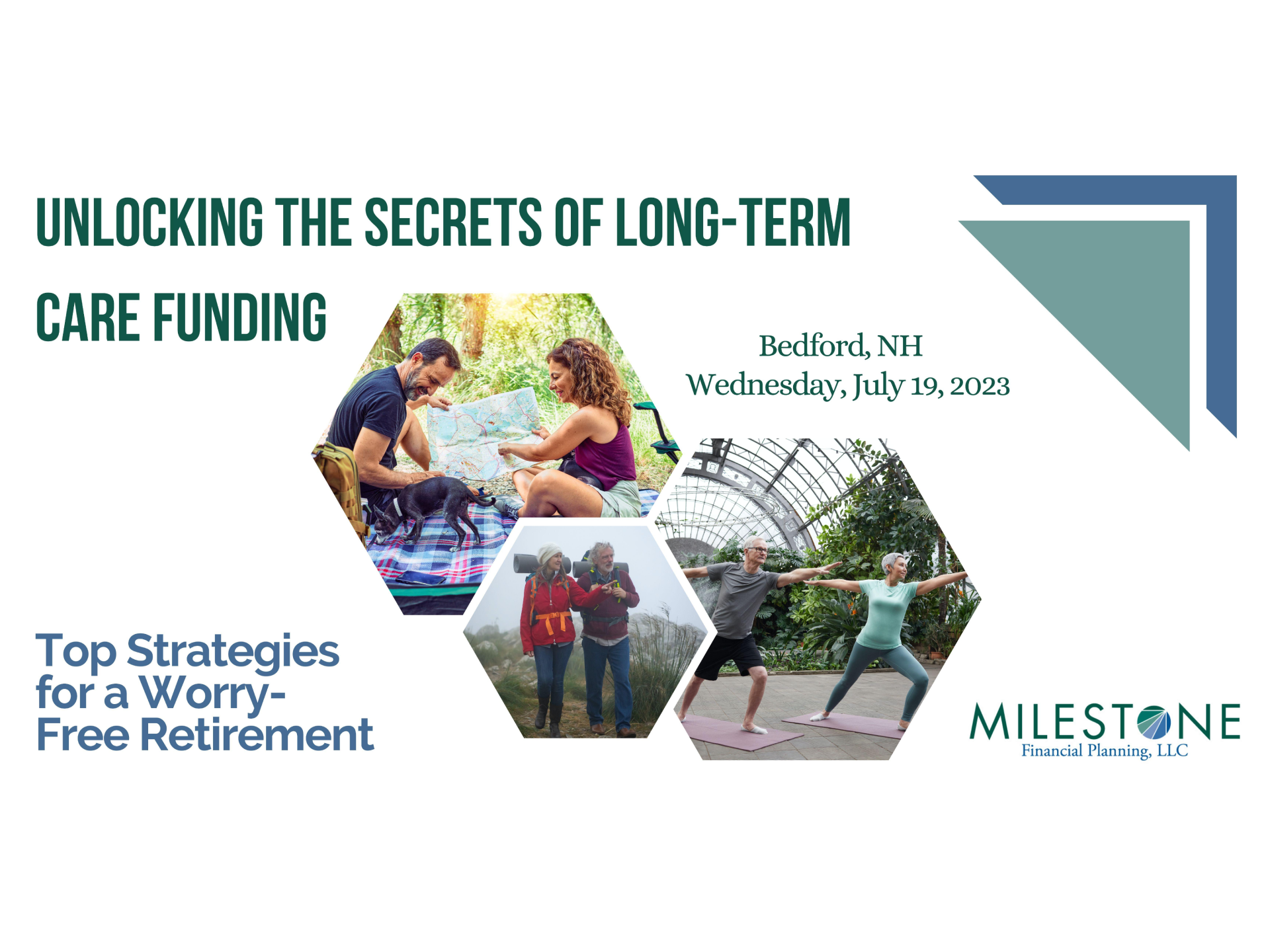 UNLOCKING THE SECRETS OF LONG-TERM CARE FUNDING

Bedford, NH
Wednesday, July 19, 2023

Top Strategies for a Worry-Free Retirement

MILESTONE
Financial Planning, LLC